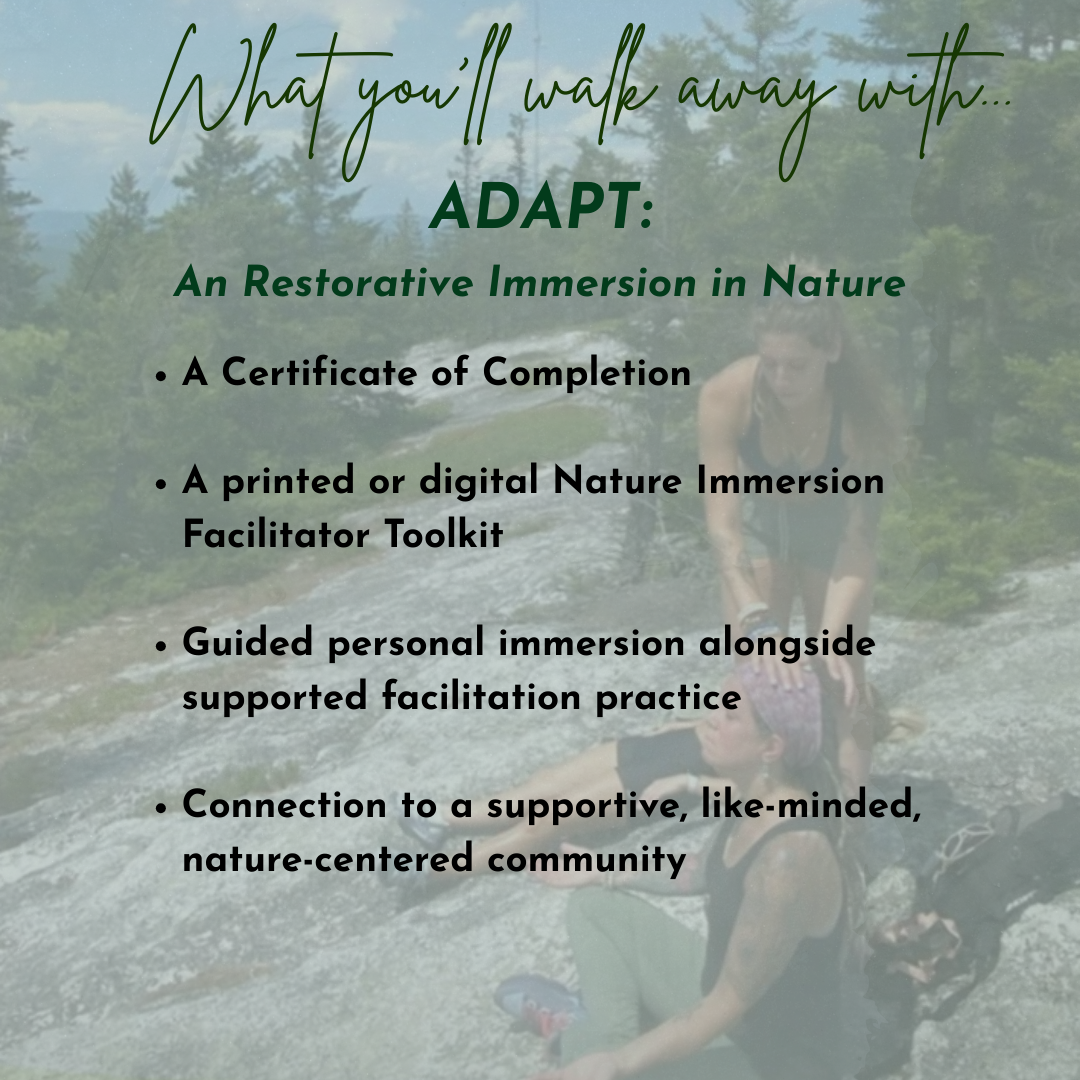 What you'll walk away with...

ADAPT:

An Restorative Immersion in Nature

• A Certificate of Completion

• A printed or digital Nature Immersion Facilitator Toolkit

• Guided personal immersion alongside supported facilitation practice

• Connection to a supportive, like-minded, nature-centered community